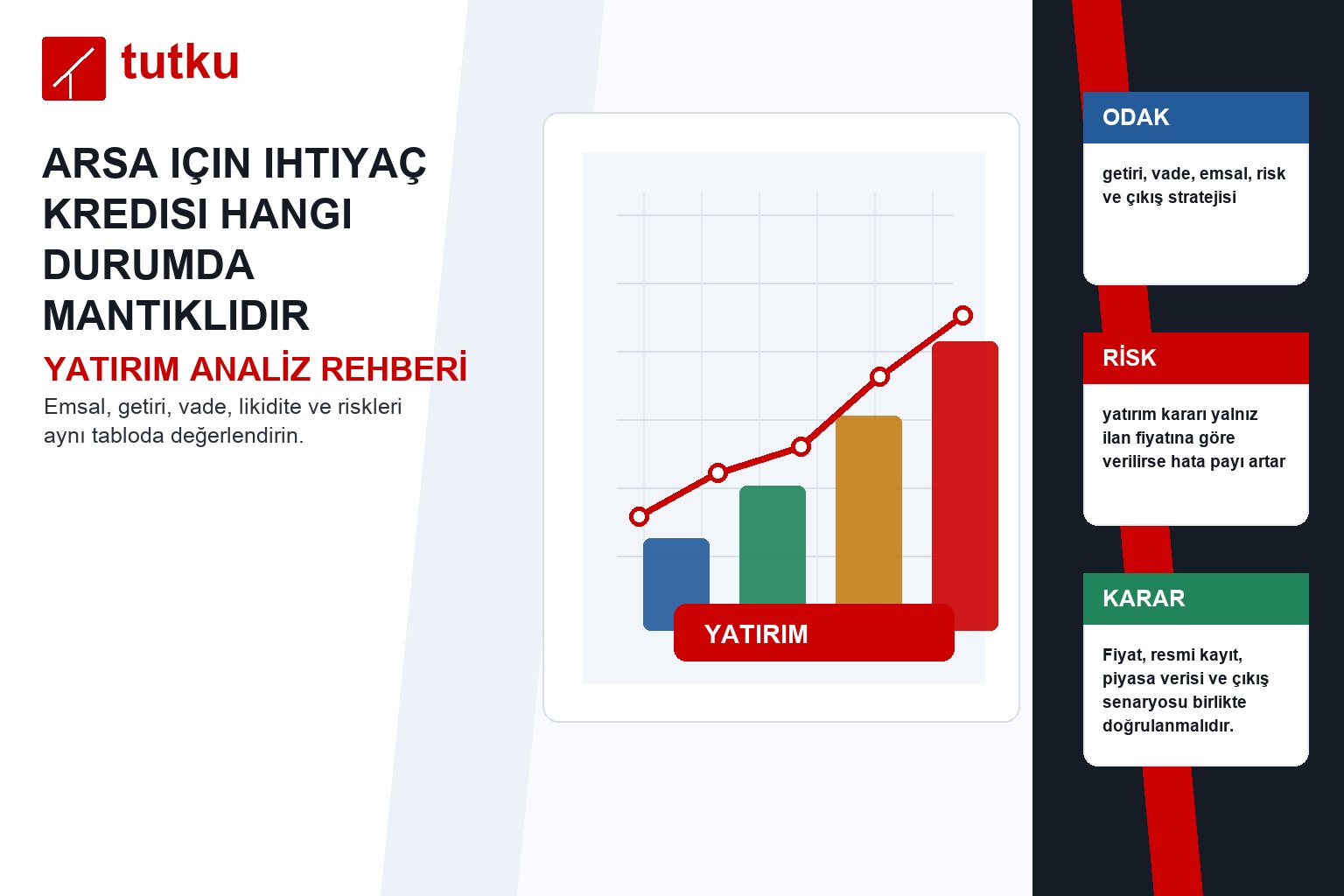 tutku

ARSA IÇIN IHTIYAÇ KREDISI HANGI DURUMDA MANTIKLIDIR

YATIRIM ANALİZ REHBERİ

Emsal, getiri, vade, likidite ve riskleri aynı tabloda değerlendirin.

YATIRIM

ODAK

getiri, vade, emsal, risk ve çıkış stratejisi

RİSK

yatırım kararı yalnız ilan fiyatına göre verilirse hata payı artar

KARAR

Fiyat, resmi kayıt, piyasa verisi ve çıkış senaryosu birlikte doğrulanmalıdır.